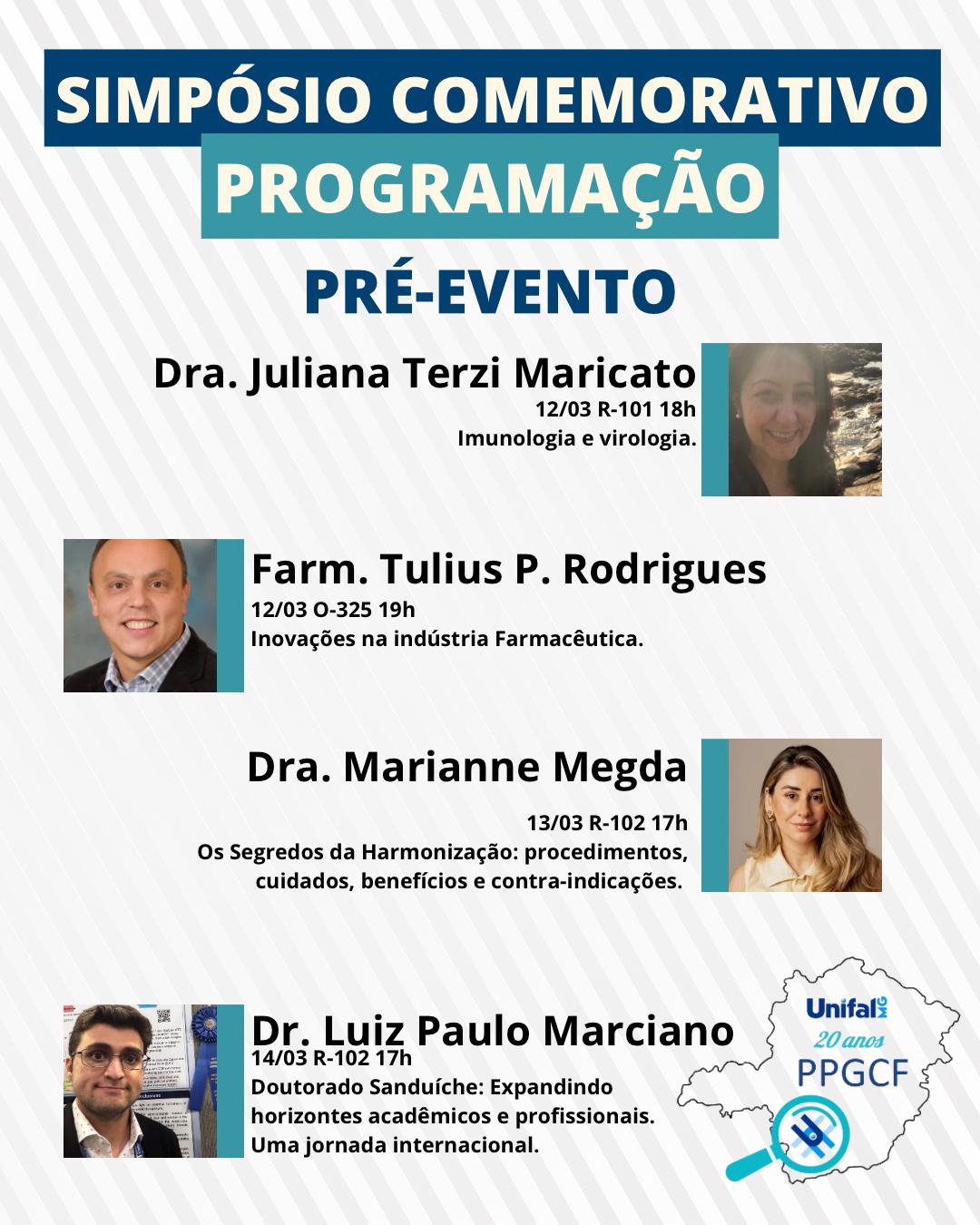 SIMPÓSIO COMEMORATIVO
PROGRAMAÇÃO

PRÉ-EVENTO

Dra. Juliana Terzi Maricato
12/03 R-101 18h
Imunologia e virologia.

Farm. Tulius P. Rodrigues
12/03 O-325 19h
Inovações na indústria Farmacêutica.

Dra. Marianne Megda
13/03 R-102 17h
Os Segredos da Harmonização: procedimentos, cuidados, benefícios e contra-indicações.

Dr. Luiz Paulo Marciano
14/03 R-102 17h
Doutorado Sanduíche: Expandindo horizontes acadêmicos e profissionais. Uma jornada internacional.

Unifal MG
20 anos
PPGCF